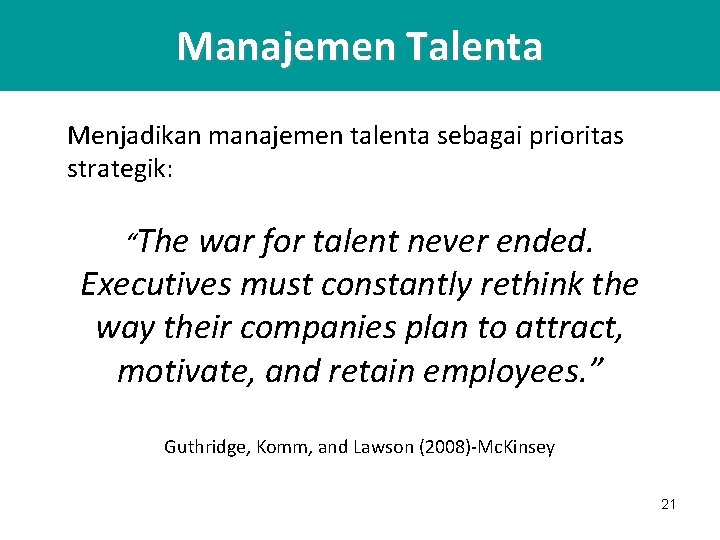 Manajemen Talenta

Menjadikan manajemen talenta sebagai prioritas strategik:

“The war for talent never ended. Executives must constantly rethink the way their companies plan to attract, motivate, and retain employees.”

Guthridge, Komm, and Lawson (2008)-McKinsey

21